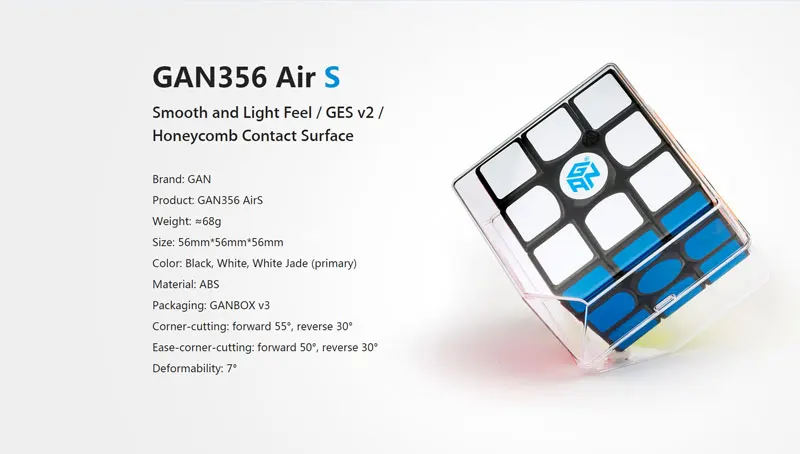 GAN356 Air S

Smooth and Light Feel / GES v2 / Honeycomb Contact Surface

Brand: GAN
Product: GAN356 AirS
Weight: ≈68g
Size: 56mm*56mm*56mm
Color: Black, White, White Jade (primary)
Material: ABS
Packaging: GANBOX v3
Corner-cutting: forward 55°, reverse 30°
Ease-corner-cutting: forward 50°, reverse 30°
Deformability: 7°

GAN